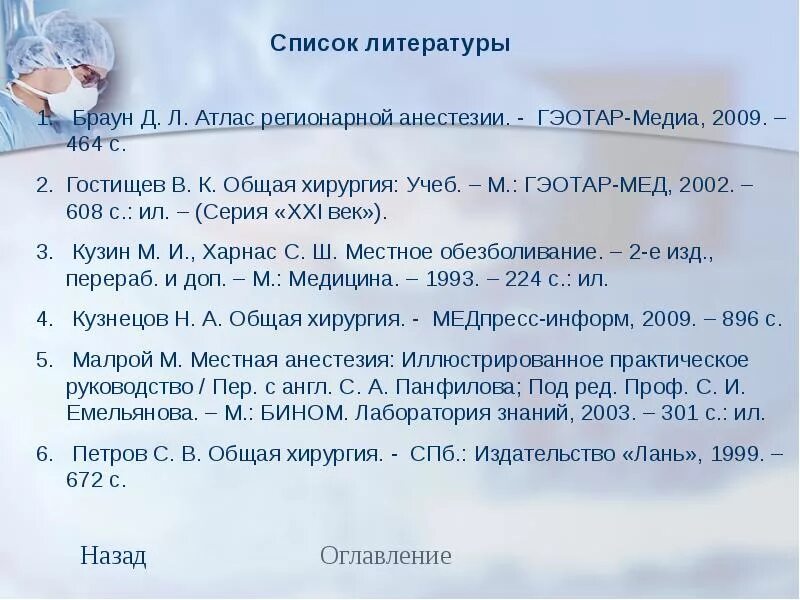 Список литературы

1. Браун Д. Л. Атлас регионарной анестезии. - ГЭОТАР-Медиа, 2009. – 464 с.

2. Гостищев В. К. Общая хирургия: Учеб. – М.: ГЭОТАР-МЕД, 2002. – 608 с.: ил. – (Серия «XXI век»).

3. Кузин М. И., Харнас С. Ш. Местное обезболивание. – 2-е изд., перераб. и доп. – М.: Медицина. – 1993. – 224 с.: ил.

4. Кузнецов Н. А. Общая хирургия. - МЕДпресс-информ, 2009. – 896 с.

5. Малрой М. Местная анестезия: Иллюстрированное практическое руководство / Пер. с англ. С. А. Панфилова; Под ред. Проф. С. И. Емельянова. – М.: БИНОМ. Лаборатория знаний, 2003. – 301 с.: ил.

6. Петров С. В. Общая хирургия. - СПб.: Издательство «Лань», 1999. – 672 с.

Назад

Оглавление